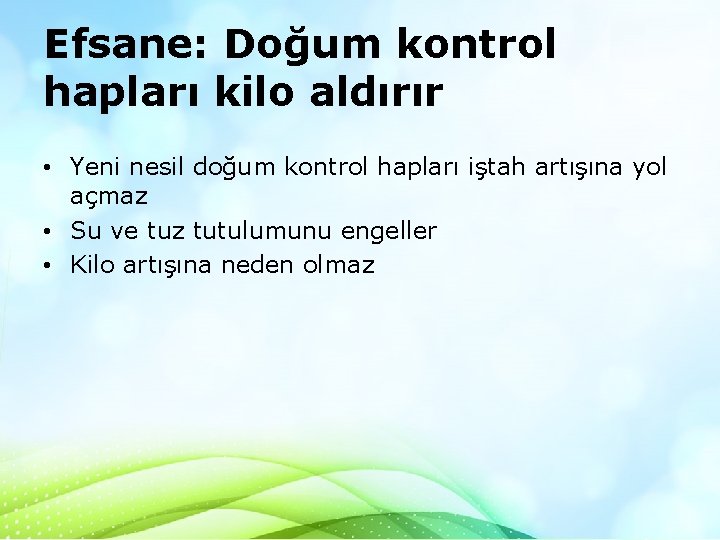 Efsane: Doğum kontrol hapları kilo aldırır

• Yeni nesil doğum kontrol hapları iştah artışına yol açmaz
• Su ve tuz tutulumunu engeller
• Kilo artışına neden olmaz